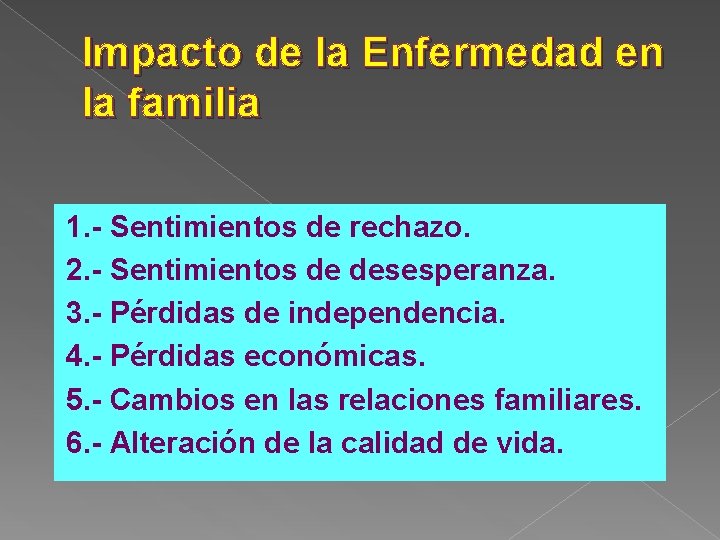 Impacto de la Enfermedad en la familia

1.- Sentimientos de rechazo.
2.- Sentimientos de desesperanza.
3.- Pérdidas de independencia.
4.- Pérdidas económicas.
5.- Cambios en las relaciones familiares.
6.- Alteración de la calidad de vida.